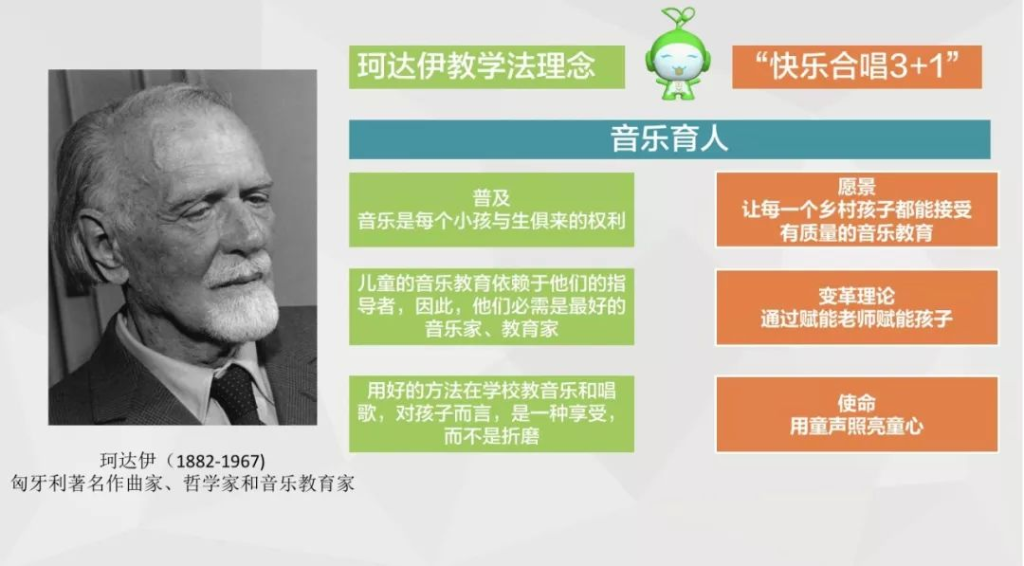 珂达伊教学法理念

“快乐合唱3+1”

音乐育人

普及
音乐是每个小孩与生俱来的权利

儿童的音乐教育依赖于他们的指导者，因此，他们必需是最好的音乐家、教育家

用好的方法在学校教音乐和唱歌，对孩子而言，是一种享受，而不是折磨

愿景
让每一个乡村孩子都能接受有质量的音乐教育

变革理论
通过赋能老师赋能孩子

使命
用童声照亮童心

珂达伊（1882-1967）
匈牙利著名作曲家、哲学家和音乐教育家